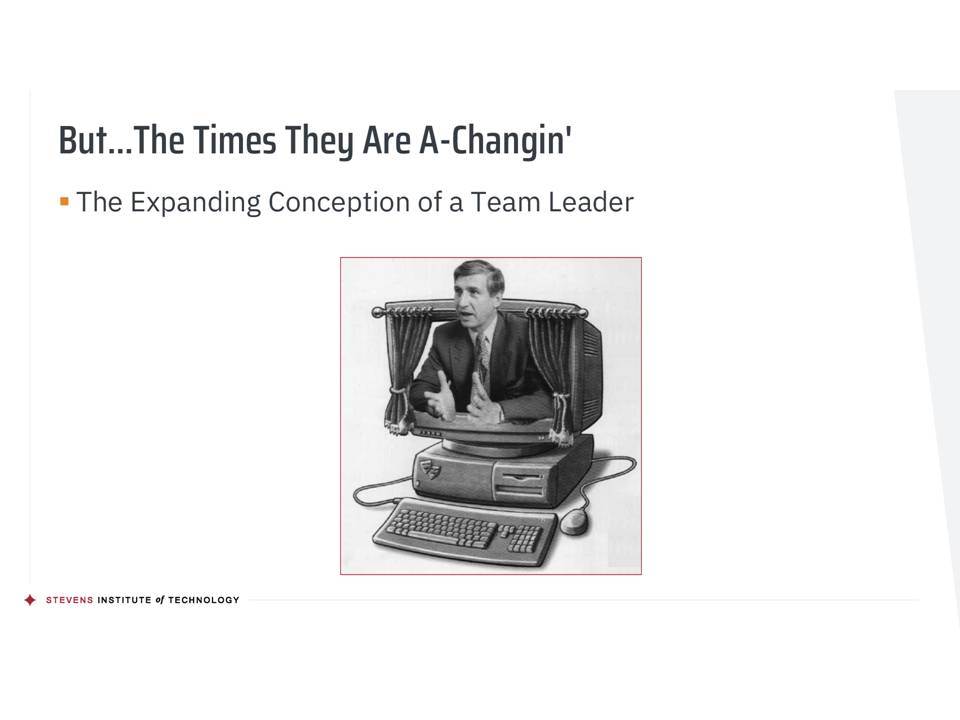 But...The Times They Are A-Changin'

▪ The Expanding Conception of a Team Leader

STEVENS INSTITUTE of TECHNOLOGY